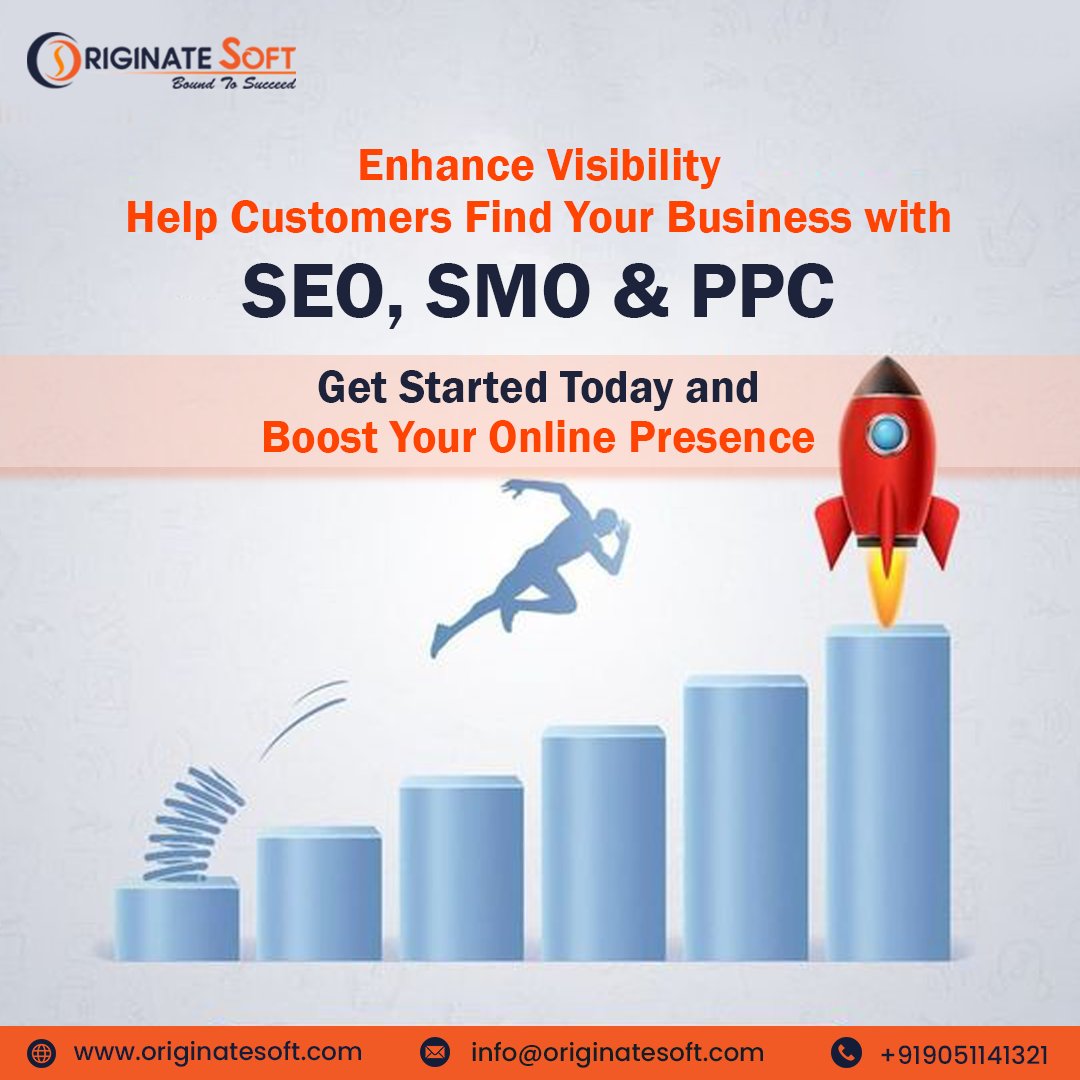 ORIGINATE SOFT
Bound To Succeed

Enhance Visibility
Help Customers Find Your Business with

SEO, SMO & PPC

Get Started Today and
Boost Your Online Presence

www.originatesoft.com info@originatesoft.com +919051141321